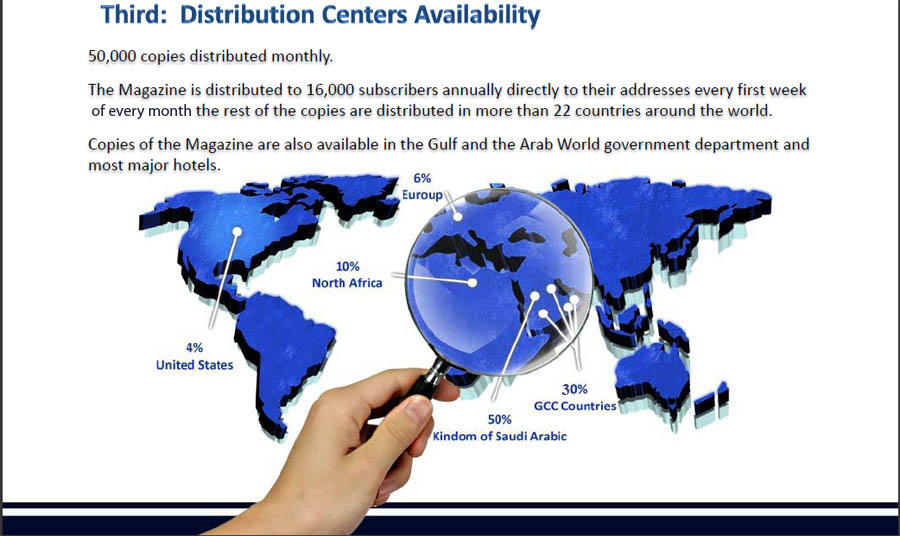 Third: Distribution Centers Availability

50,000 copies distributed monthly.

The Magazine is distributed to 16,000 subscribers annually directly to their addresses every first week of every month the rest of the copies are distributed in more than 22 countries around the world.

Copies of the Magazine are also available in the Gulf and the Arab World government department and most major hotels.

6%
Euroup

10%
North Africa

4%
United States

30%
GCC Countries

50%
Kindom of Saudi Arabic